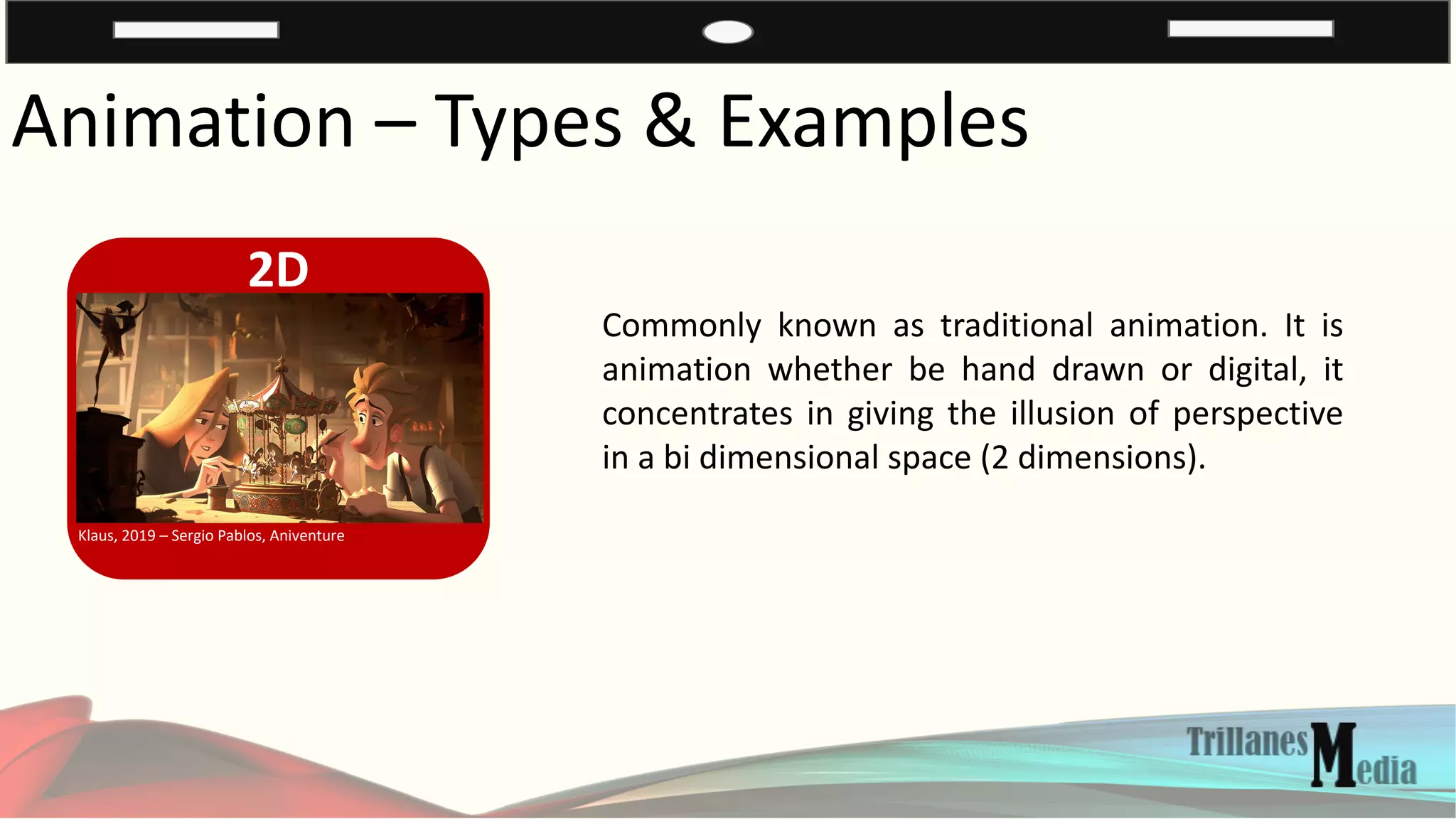 Animation – Types & Examples

2D

Klaus, 2019 – Sergio Pablos, Aniventure

Commonly known as traditional animation. It is animation whether be hand drawn or digital, it concentrates in giving the illusion of perspective in a bi dimensional space (2 dimensions).

Trillanes Media